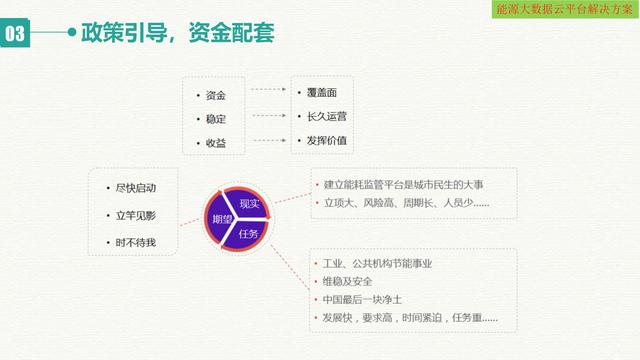 能源大数据云平台解决方案

03 政策引导，资金配套

• 资金
• 稳定
• 收益

• 覆盖面
• 长久运营
• 发挥价值

• 尽快启动
• 立竿见影
• 时不待我

现实
期望
任务

• 建立能耗监管平台是城市民生的大事
• 立项大、风险高、周期长、人员少......

• 工业、公共机构节能事业
• 维稳及安全
• 中国最后一块净土
• 发展快，要求高，时间紧迫，任务重......